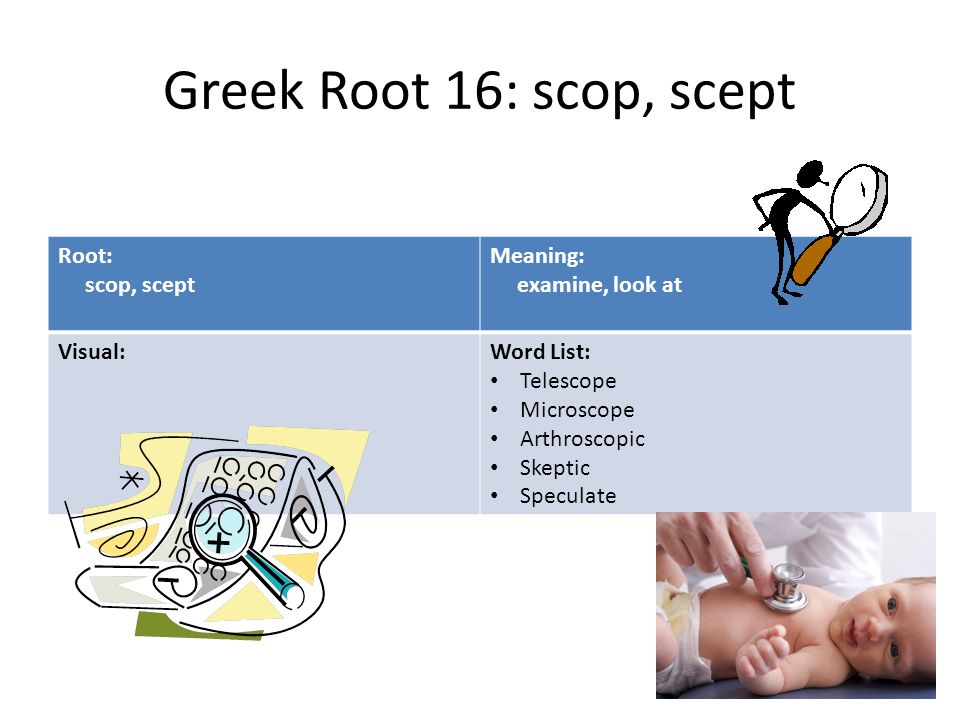 Greek Root 16: scop, scept

| Root: scop, scept | Meaning: examine, look at |
|---|---|
| Visual: | Word List: • Telescope • Microscope • Arthroscopic • Skeptic • Speculate |